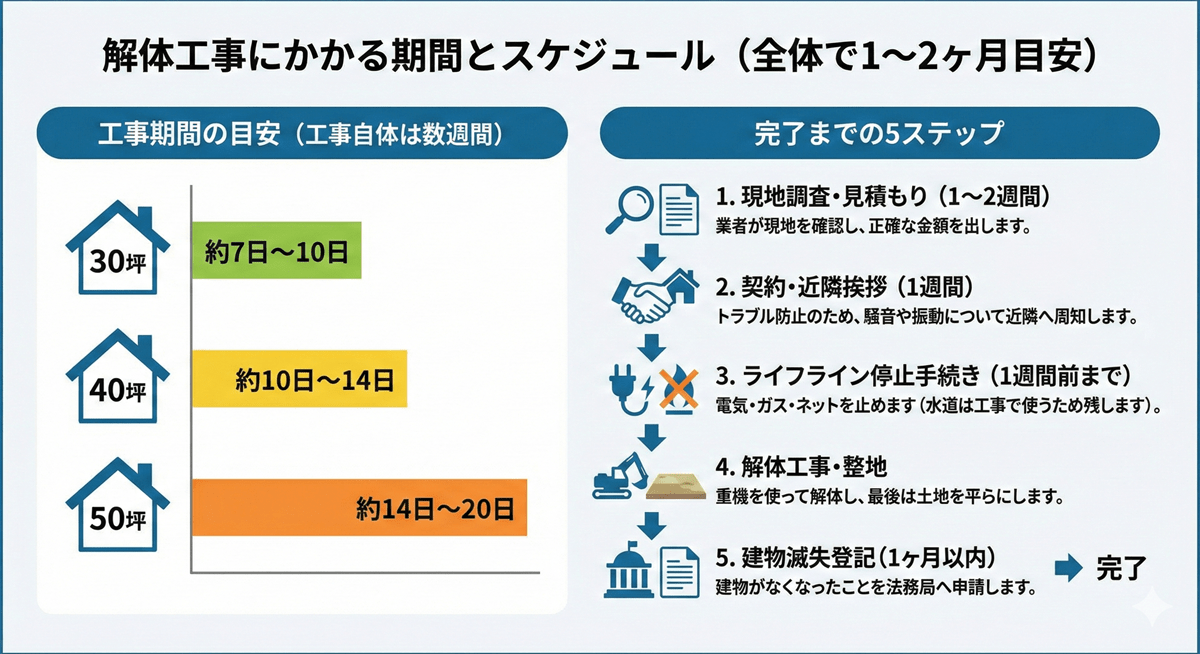 解体工事にかかる期間とスケジュール（全体で1〜2ヶ月目安）

工事期間の目安（工事自体は数週間）

30坪
約7日〜10日

40坪
約10日〜14日

50坪
約14日〜20日

完了までの5ステップ

1. 現地調査・見積もり（1〜2週間）
業者が現地を確認し、正確な金額を出します。

2. 契約・近隣挨拶（1週間）
トラブル防止のため、騒音や振動について近隣へ周知します。

3. ライフライン停止手続き（1週間前まで）
電気・ガス・ネットを止めます（水道は工事で使うため残します）。

4. 解体工事・整地
重機を使って解体し、最後は土地を平らにします。

5. 建物滅失登記（1ヶ月以内）
建物がなくなったことを法務局へ申請します。

完了